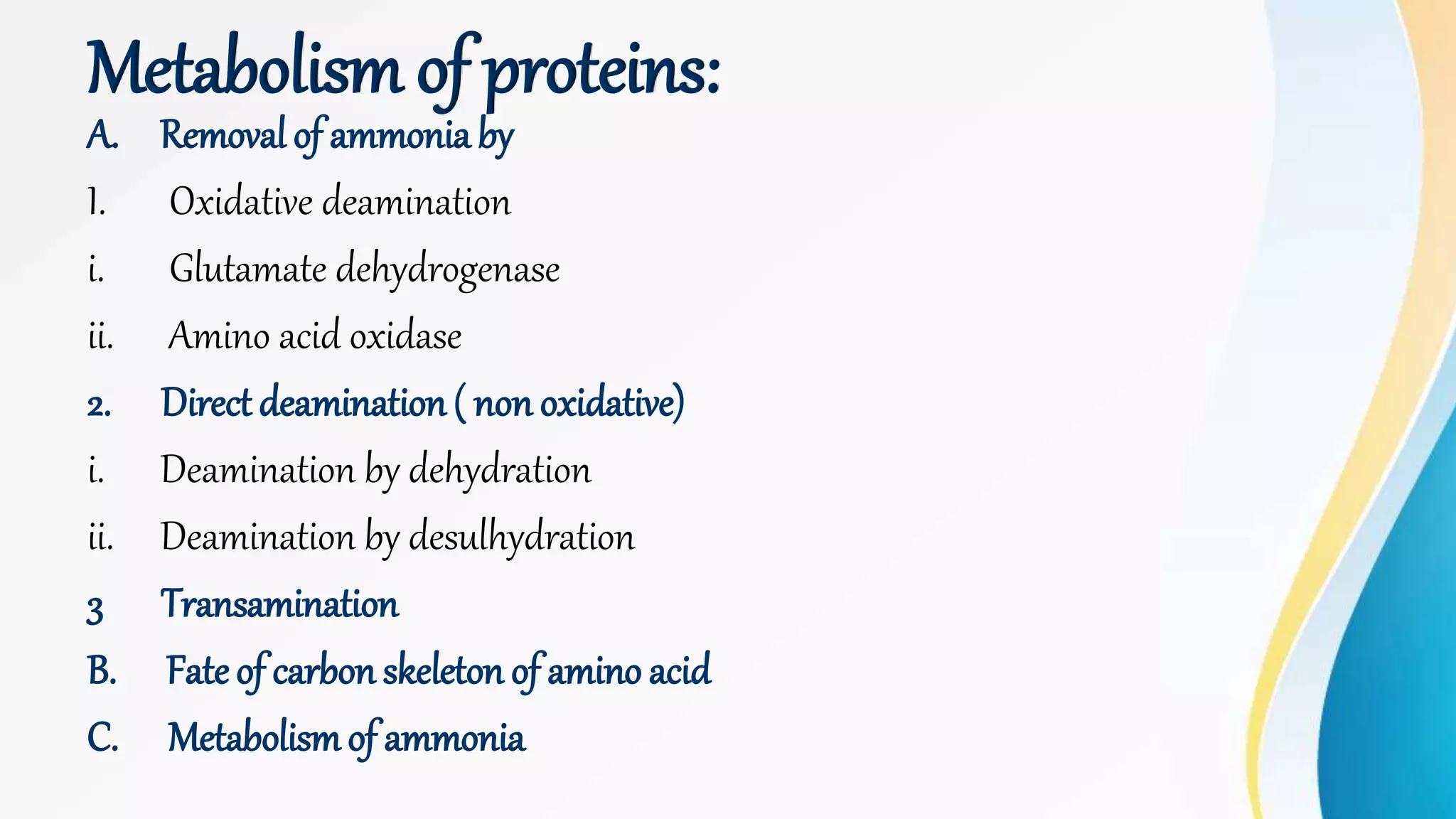 Metabolism of proteins:

A. Removal of ammonia by

1. Oxidative deamination

i. Glutamate dehydrogenase

ii. Amino acid oxidase

2. Direct deamination ( non oxidative)

i. Deamination by dehydration

ii. Deamination by desulhydration

3 Transamination

B. Fate of carbon skeleton of amino acid

C. Metabolism of ammonia